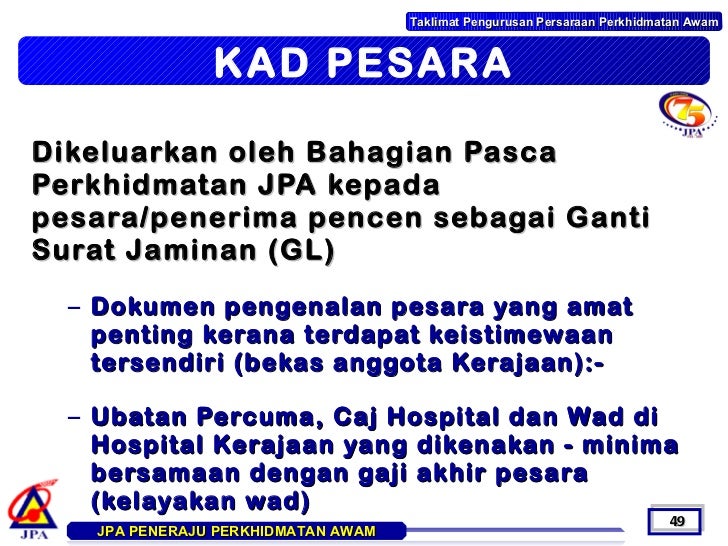 Taklimat Pengurusan Persaraan Perkhidmatan Awam

KAD PESARA

75
JPA

Dikeluarkan oleh Bahagian Pasca Perkhidmatan JPA kepada pesara/penerima pencen sebagai Ganti Surat Jaminan (GL)

– Dokumen pengenalan pesara yang amat penting kerana terdapat keistimewaan tersendiri (bekas anggota Kerajaan):-

– Ubatan Percuma, Caj Hospital dan Wad di Hospital Kerajaan yang dikenakan - minima bersamaan dengan gaji akhir pesara (kelayakan wad)

JPA

JPA PENERAJU PERKHIDMATAN AWAM

49